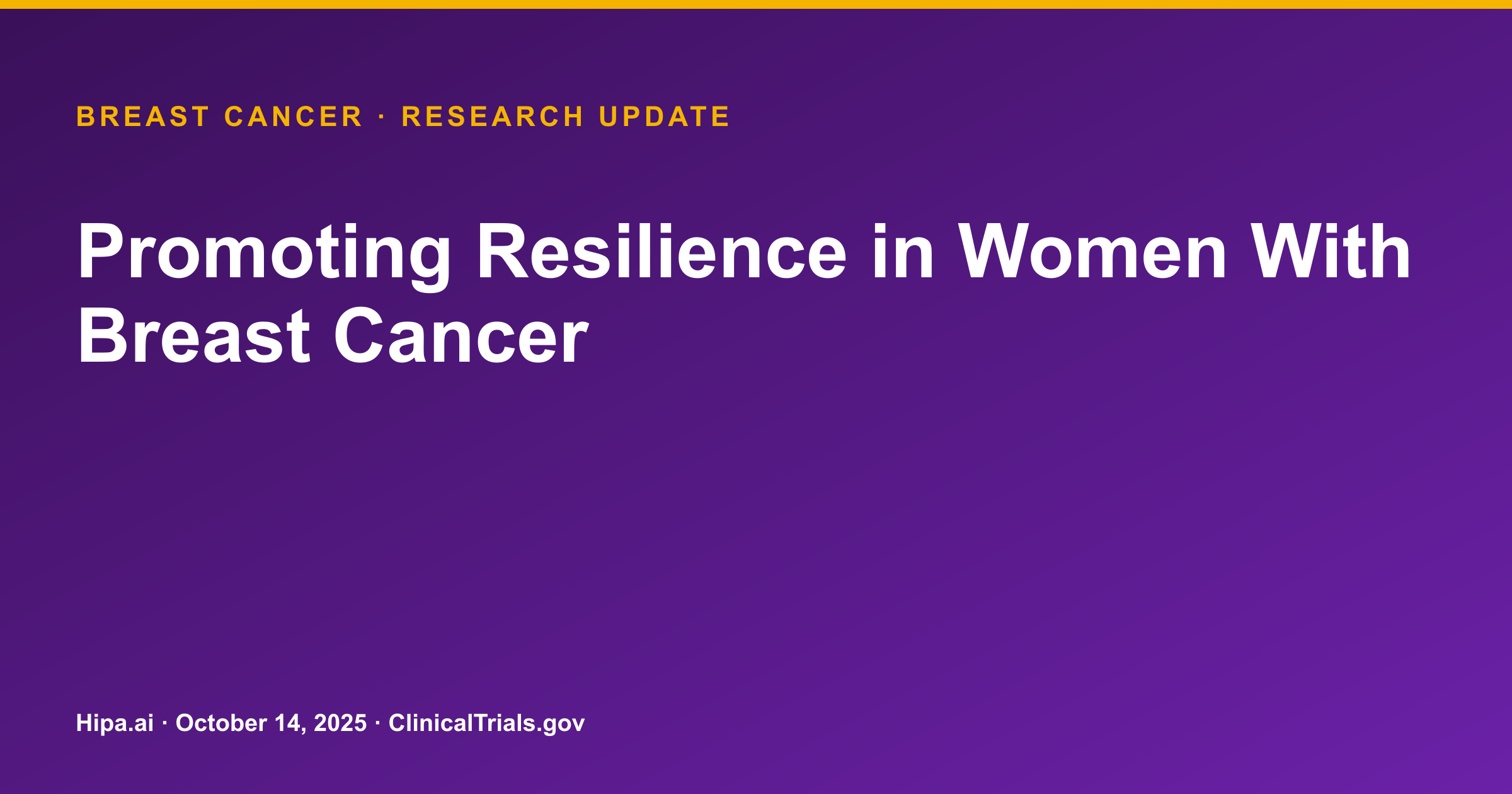 BREAST CANCER · RESEARCH UPDATE

Promoting Resilience in Women With Breast Cancer

Hipa.ai · October 14, 2025 · ClinicalTrials.gov